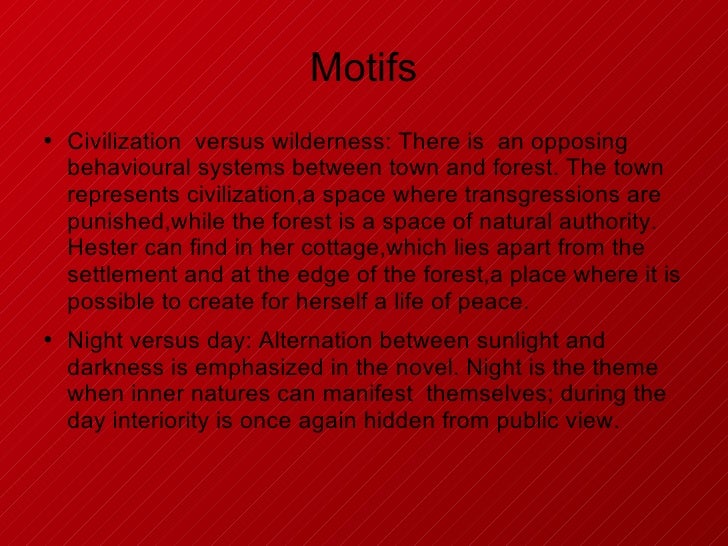 Motifs

• Civilization versus wilderness: There is an opposing behavioural systems between town and forest. The town represents civilization,a space where transgressions are punished,while the forest is a space of natural authority. Hester can find in her cottage,which lies apart from the settlement and at the edge of the forest,a place where it is possible to create for herself a life of peace.

• Night versus day: Alternation between sunlight and darkness is emphasized in the novel. Night is the theme when inner natures can manifest themselves; during the day interiority is once again hidden from public view.